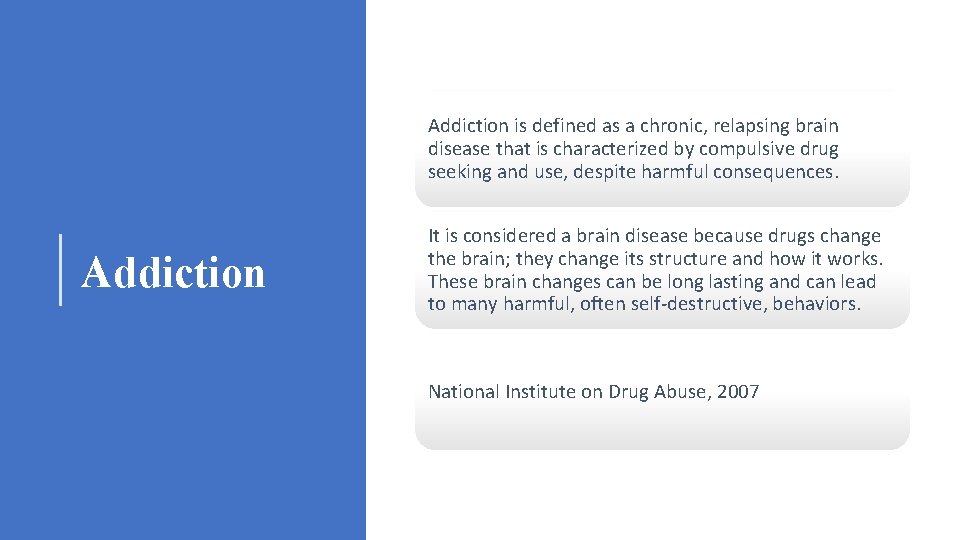 Addiction

Addiction is defined as a chronic, relapsing brain disease that is characterized by compulsive drug seeking and use, despite harmful consequences.

It is considered a brain disease because drugs change the brain; they change its structure and how it works. These brain changes can be long lasting and can lead to many harmful, often self-destructive, behaviors.

National Institute on Drug Abuse, 2007